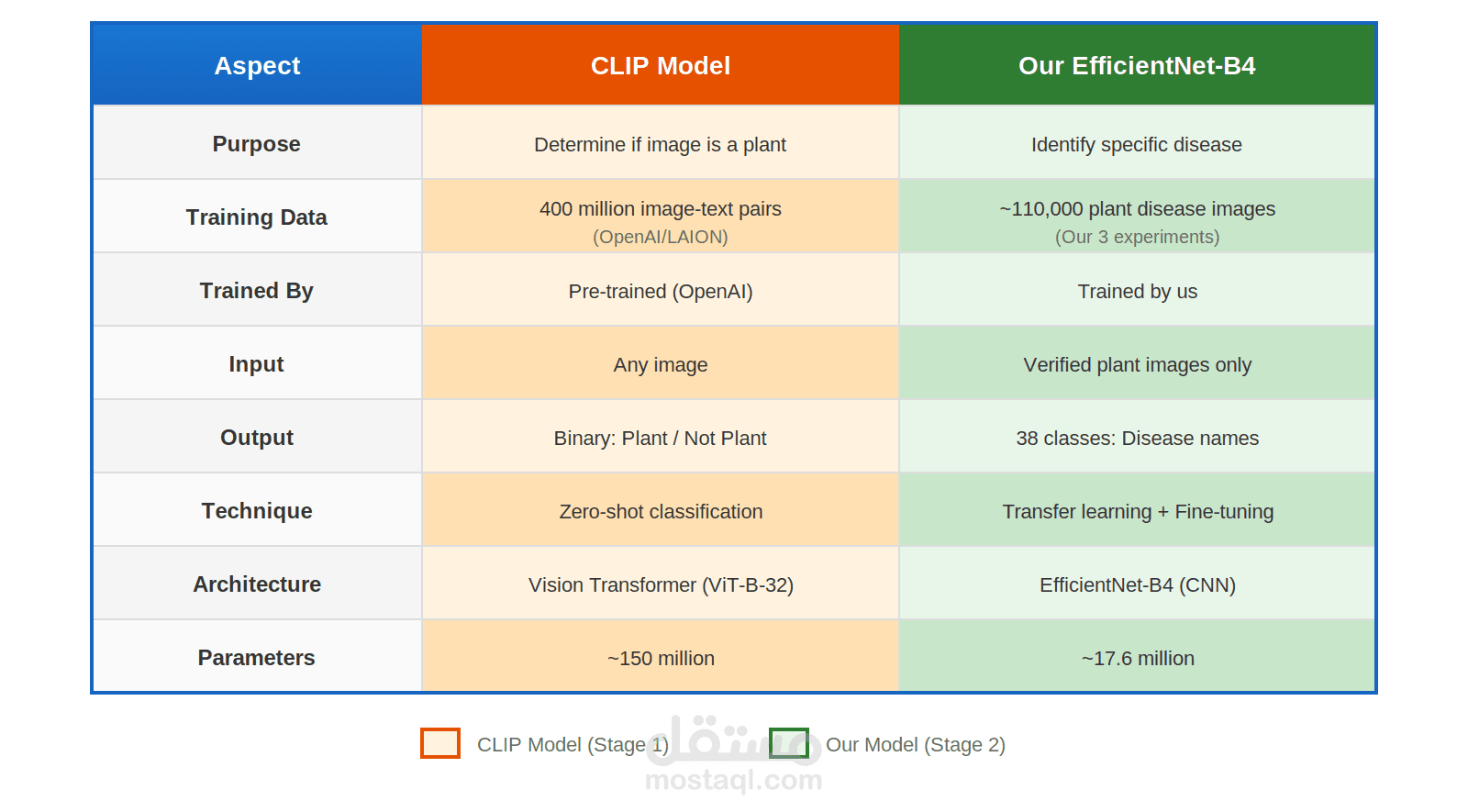 | Aspect | CLIP Model | Our EfficientNet-B4 |
|---|---|---|
| Purpose | Determine if image is a plant | Identify specific disease |
| Training Data | 400 million image-text pairs (OpenAI/LAION) | ~110,000 plant disease images (Our 3 experiments) |
| Trained By | Pre-trained (OpenAI) | Trained by us |
| Input | Any image | Verified plant images only |
| Output | Binary: Plant / Not Plant | 38 classes: Disease names |
| Technique | Zero-shot classification | Transfer learning + Fine-tuning |
| Architecture | Vision Transformer (ViT-B-32) | EfficientNet-B4 (CNN) |
| Parameters | ~150 million | ~17.6 million |

CLIP Model (Stage 1) Our Model (Stage 2)

مستقل
mostaql.com